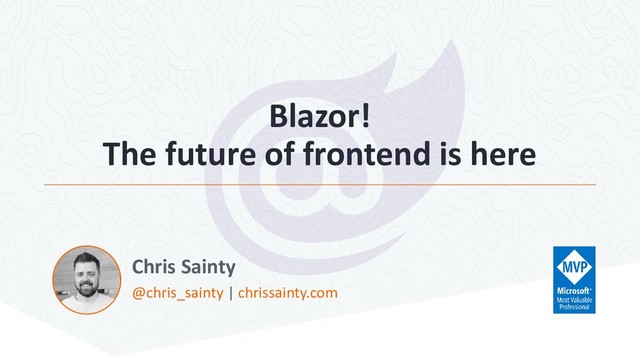 Blazor!
The future of frontend is here

Chris Sainty
@chris_sainty | chrissainty.com

MVP
Microsoft®
Most Valuable Professional